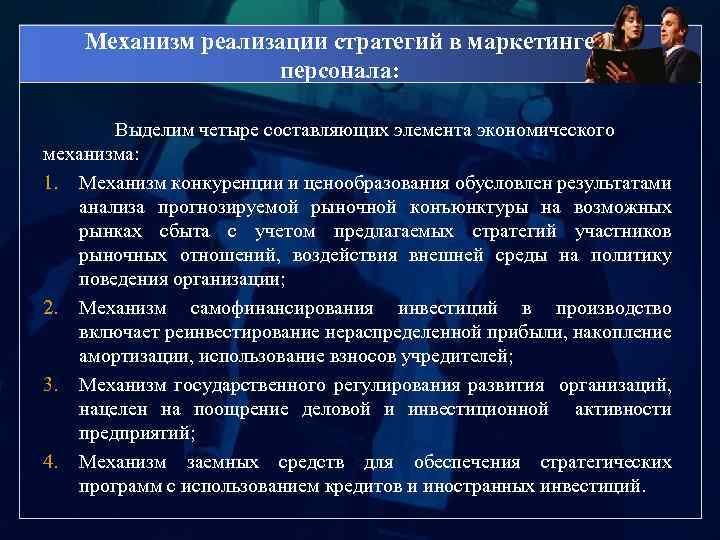 Механизм реализации стратегий в маркетинге персонала:

Выделим четыре составляющих элемента экономического механизма:

1. Механизм конкуренции и ценообразования обусловлен результатами анализа прогнозируемой рыночной коньюнктуры на возможных рынках сбыта с учетом предлагаемых стратегий участников рыночных отношений, воздействия внешней среды на политику поведения организации;
2. Механизм самофинансирования инвестиций в производство включает реинвестирование нераспределенной прибыли, накопление амортизации, использование взносов учредителей;
3. Механизм государственного регулирования развития организаций, нацелен на поощрение деловой и инвестиционной активности предприятий;
4. Механизм заемных средств для обеспечения стратегических программ с использованием кредитов и иностранных инвестиций.